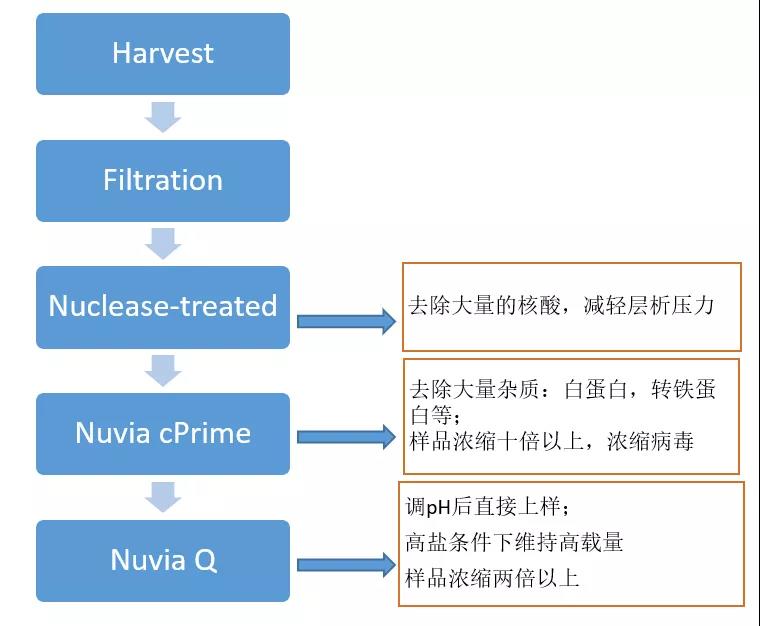 Harvest

Filtration

Nuclease-treated

去除大量的核酸，减轻层析压力

Nuvia cPrime

去除大量杂质：白蛋白，转铁蛋白等；
样品浓缩十倍以上，浓缩病毒

Nuvia Q

调pH后直接上样；
高盐条件下维持高载量
样品浓缩两倍以上